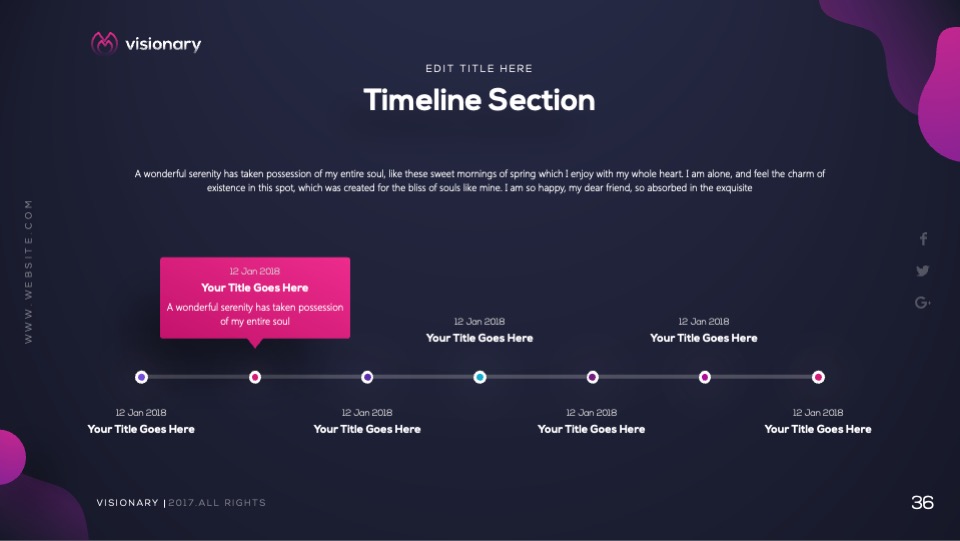 visionary

EDIT TITLE HERE

Timeline Section

A wonderful serenity has taken possession of my entire soul, like these sweet mornings of spring which I enjoy with my whole heart. I am alone, and feel the charm of existence in this spot, which was created for the bliss of souls like mine. I am so happy, my dear friend, so absorbed in the exquisite

WWW.WEBSITE.COM

12 Jan 2018
Your Title Goes Here
A wonderful serenity has taken possession of my entire soul

12 Jan 2018
Your Title Goes Here

12 Jan 2018
Your Title Goes Here

12 Jan 2018
Your Title Goes Here

12 Jan 2018
Your Title Goes Here

12 Jan 2018
Your Title Goes Here

12 Jan 2018
Your Title Goes Here

VISIONARY | 2017.ALL RIGHTS

36